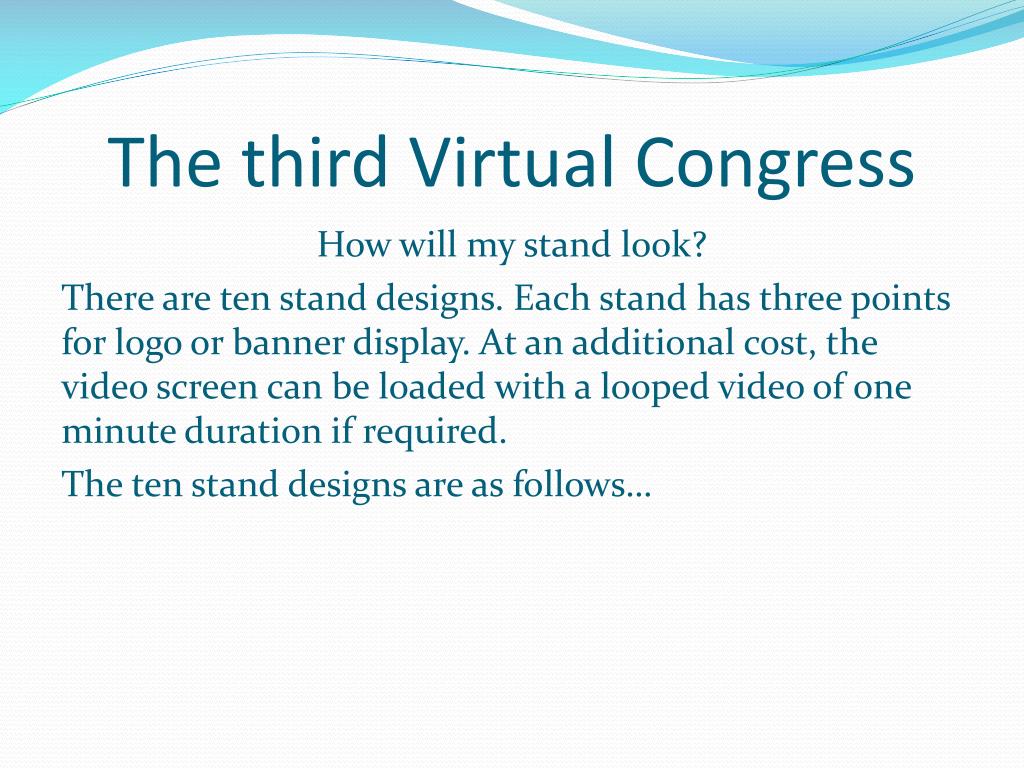 The third Virtual Congress

How will my stand look?

There are ten stand designs. Each stand has three points for logo or banner display. At an additional cost, the video screen can be loaded with a looped video of one minute duration if required.

The ten stand designs are as follows…